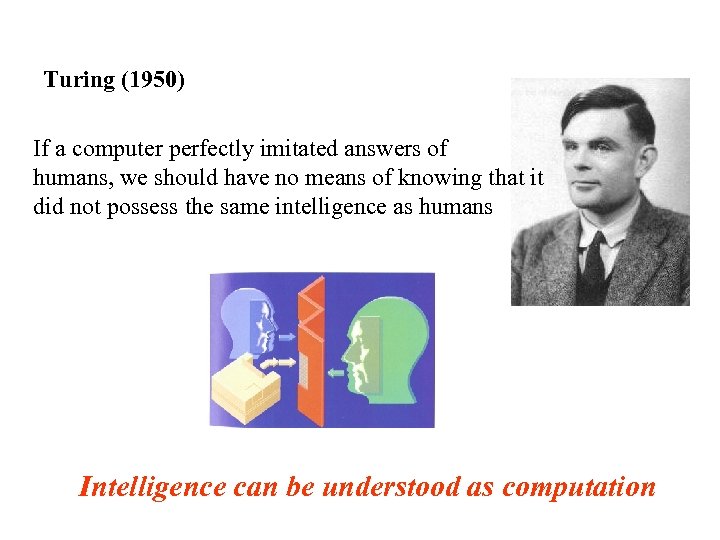 Turing (1950)

If a computer perfectly imitated answers of humans, we should have no means of knowing that it did not possess the same intelligence as humans

Intelligence can be understood as computation